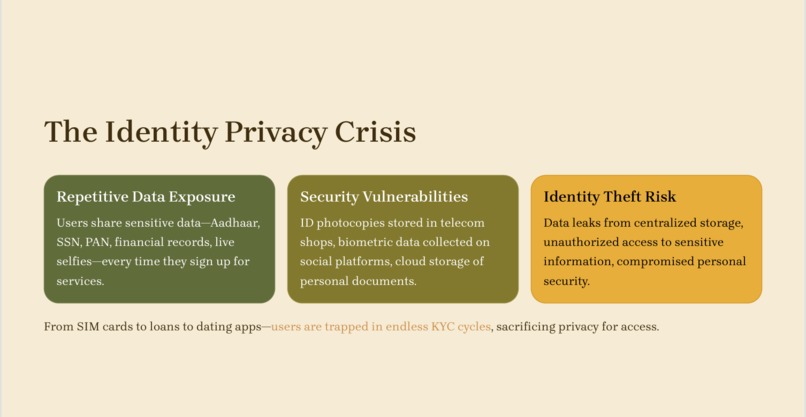 The Identity Privacy Crisis

Repetitive Data Exposure

Users share sensitive data—Aadhaar, SSN, PAN, financial records, live selfies—every time they sign up for services.

Security Vulnerabilities

ID photocopies stored in telecom shops, biometric data collected on social platforms, cloud storage of personal documents.

Identity Theft Risk

Data leaks from centralized storage, unauthorized access to sensitive information, compromised personal security.

From SIM cards to loans to dating apps—users are trapped in endless KYC cycles, sacrificing privacy for access.